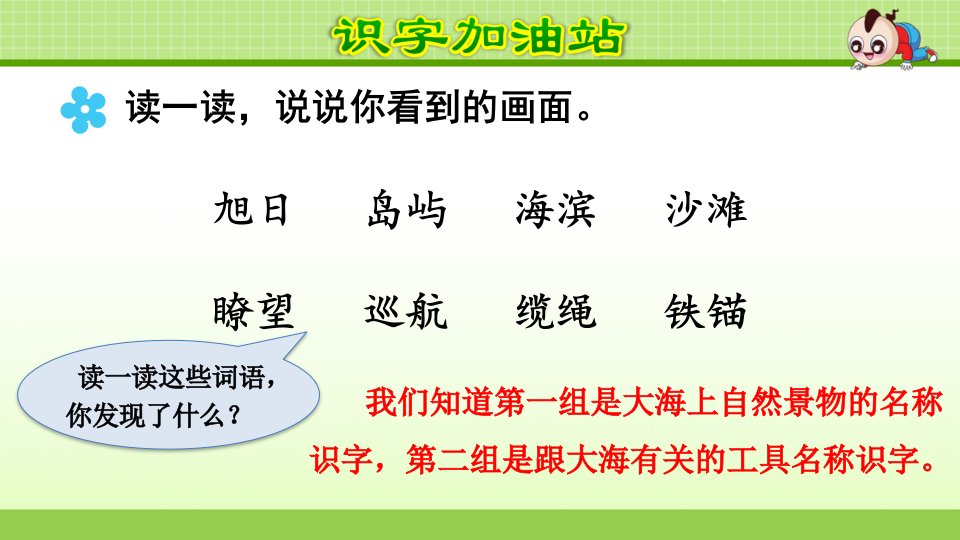 识字加油站

读一读，说说你看到的画面。

旭日　岛屿　海滨　沙滩

瞭望　巡航　缆绳　铁锚

读一读这些词语，你发现了什么？

我们知道第一组是大海上自然景物的名称识字，第二组是跟大海有关的工具名称识字。